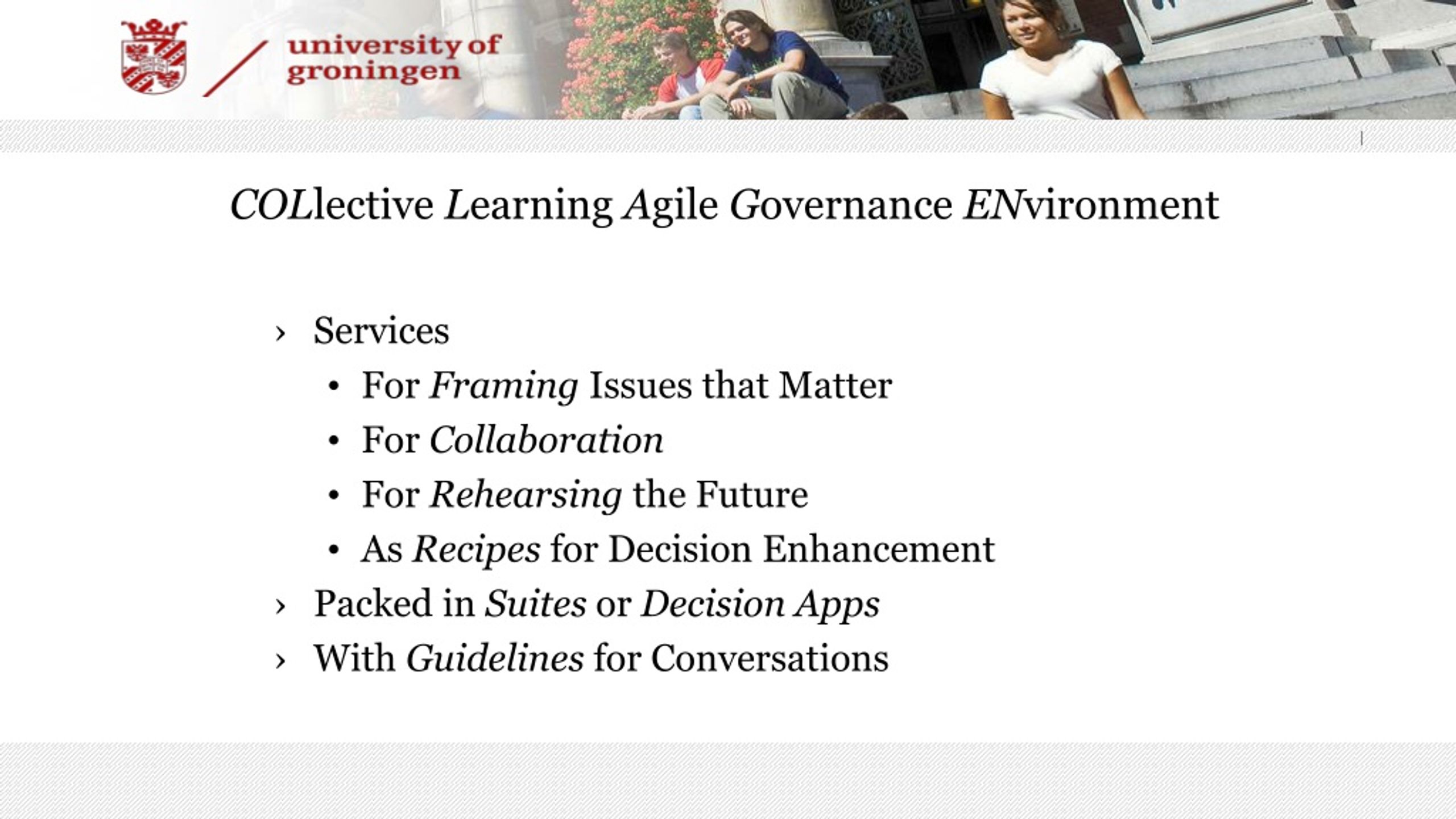 university of groningen

COLlective Learning Agile Governance ENvironment

› Services
• For Framing Issues that Matter
• For Collaboration
• For Rehearsing the Future
• As Recipes for Decision Enhancement
› Packed in Suites or Decision Apps
› With Guidelines for Conversations